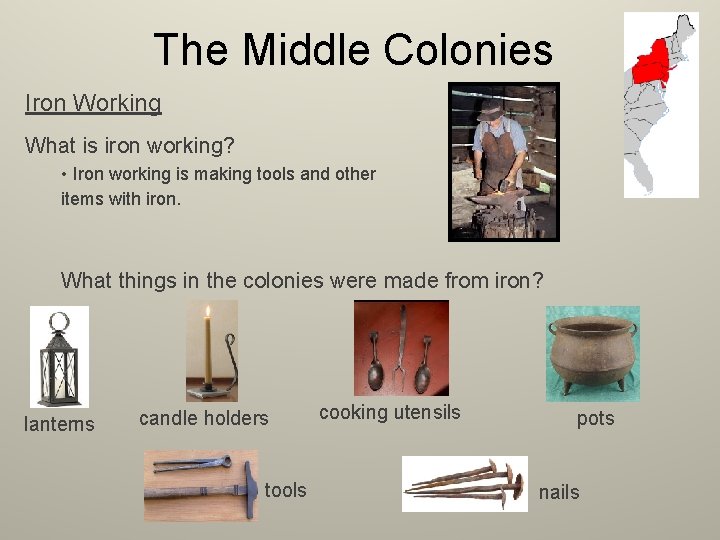 The Middle Colonies

Iron Working

What is iron working?

• Iron working is making tools and other items with iron.

What things in the colonies were made from iron?

lanterns

candle holders

cooking utensils

pots

tools

nails